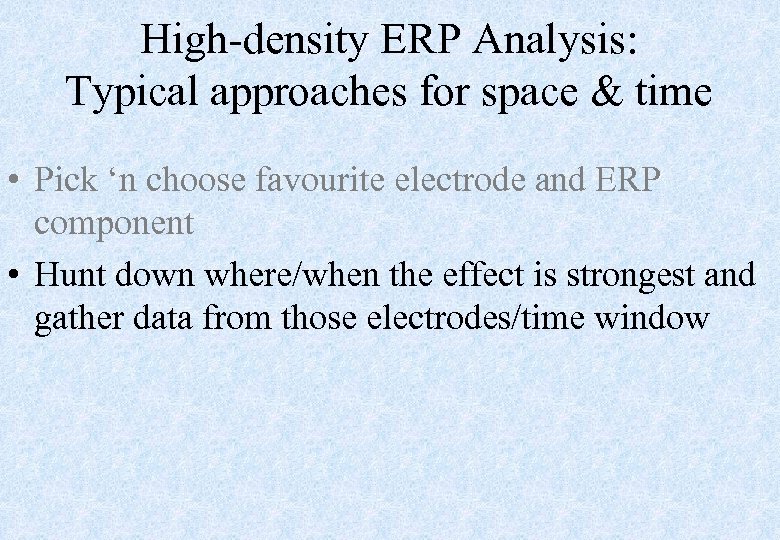 High-density ERP Analysis:
Typical approaches for space & time

• Pick ‘n choose favourite electrode and ERP component
• Hunt down where/when the effect is strongest and gather data from those electrodes/time window